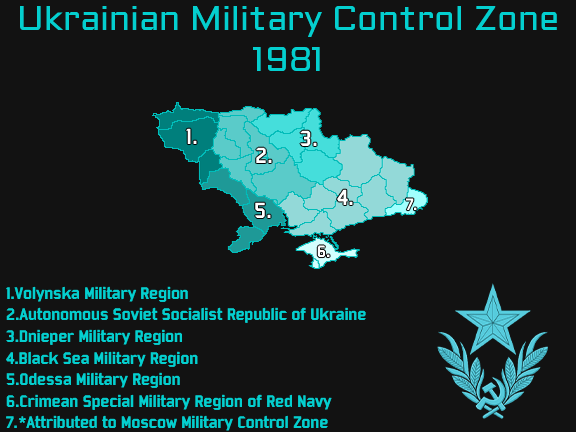 Ukrainian Military Control Zone
1981

1.

2.

3.

4.

5.

6.

7.

1.Volynska Military Region
2.Autonomous Soviet Socialist Republic of Ukraine
3.Dnieper Military Region
4.Black Sea Military Region
5.Odessa Military Region
6.Crimean Special Military Region of Red Navy
7.*Attributed to Moscow Military Control Zone